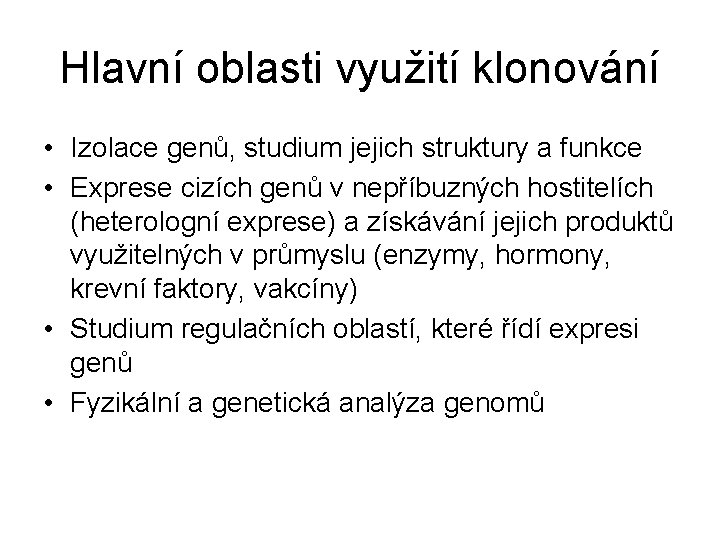 Hlavní oblasti využití klonování

• Izolace genů, studium jejich struktury a funkce
• Exprese cizích genů v nepříbuzných hostitelích (heterologní exprese) a získávání jejich produktů využitelných v průmyslu (enzymy, hormony, krevní faktory, vakcíny)
• Studium regulačních oblastí, které řídí expresi genů
• Fyzikální a genetická analýza genomů